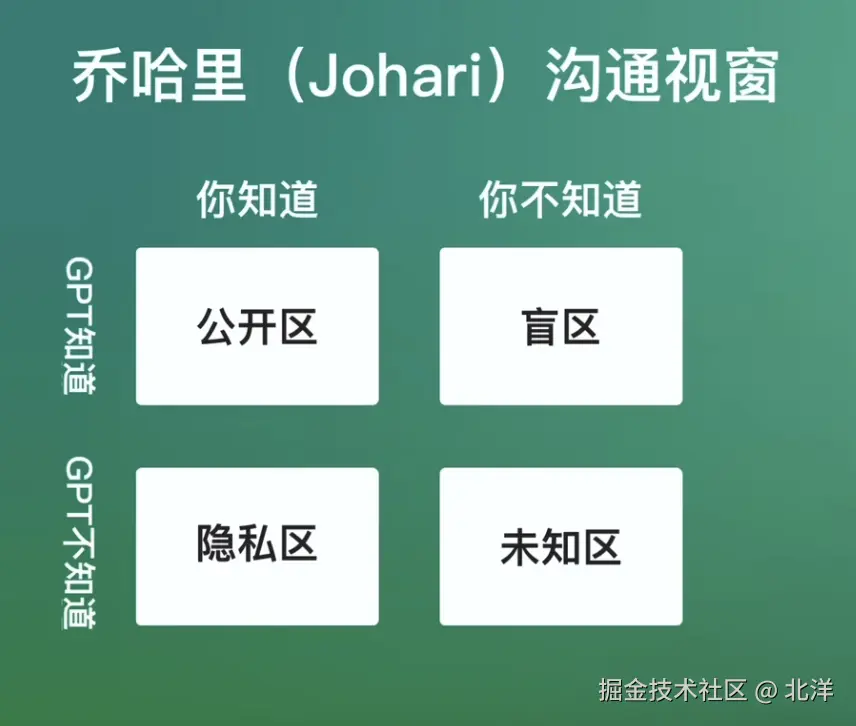 乔哈里（Johari）沟通视窗

|  | 你知道 | 你不知道 |
|---|---|---|
| GPT知道 | 公开区 | 盲区 |
| GPT不知道 | 隐私区 | 未知区 |

掘金技术社区 @ 北洋